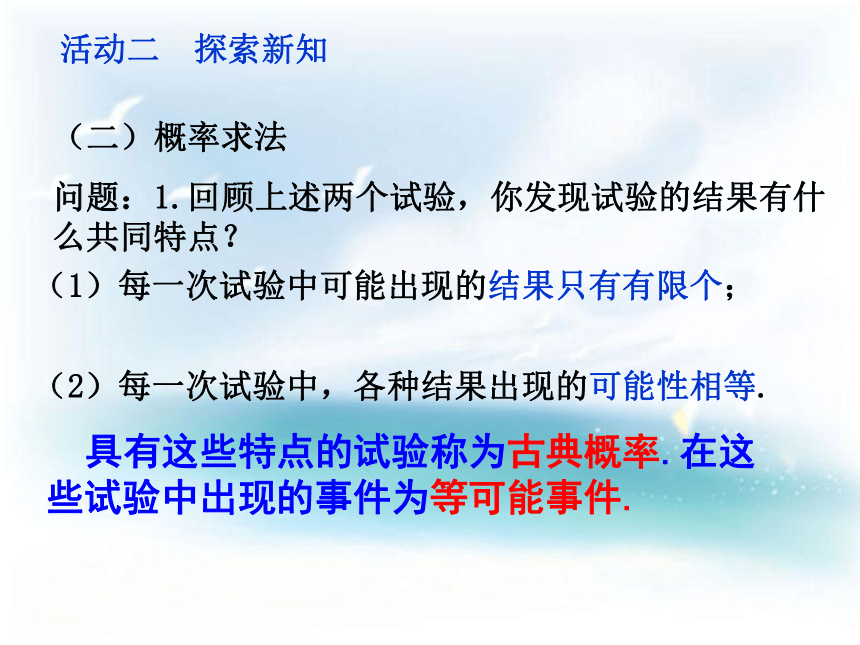 活动二　探索新知

（二）概率求法

问题：1.回顾上述两个试验，你发现试验的结果有什么共同特点？

（1）每一次试验中可能出现的结果只有有限个；

（2）每一次试验中，各种结果出现的可能性相等.

具有这些特点的试验称为古典概率.在这些试验中出现的事件为等可能事件.